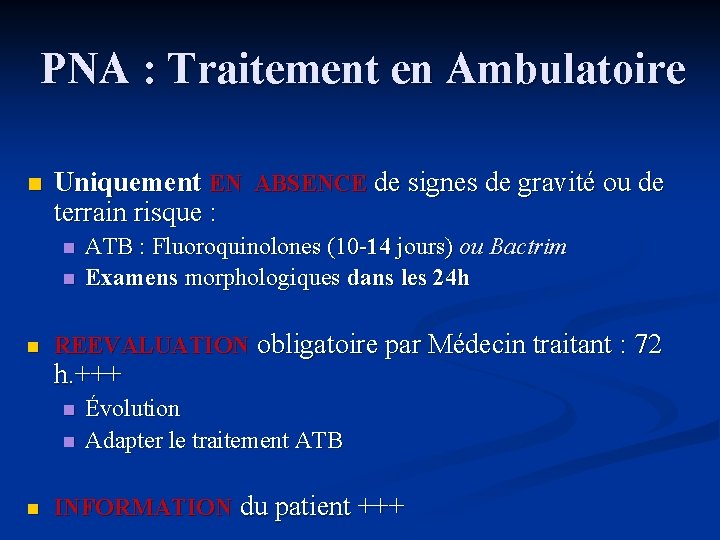 PNA : Traitement en Ambulatoire

Uniquement EN ABSENCE de signes de gravité ou de terrain risque :

ATB : Fluoroquinolones (10-14 jours) ou Bactrim

Examens morphologiques dans les 24h

REEVALUATION obligatoire par Médecin traitant : 72 h.+++

Évolution

Adapter le traitement ATB

INFORMATION du patient +++